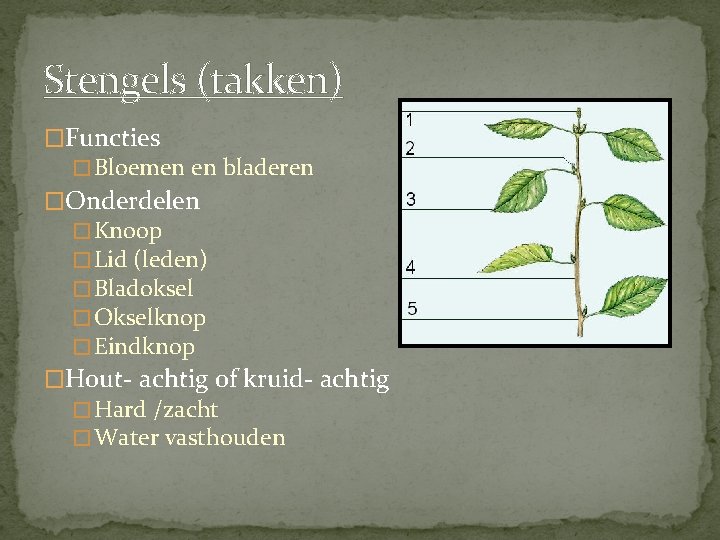 Stengels (takken)

Functies
Bloemen en bladeren
Onderdelen
Knoop
Lid (leden)
Bladoksel
Okselknop
Eindknop
Hout- achtig of kruid- achtig
Hard /zacht
Water vasthouden

1
2
3
4
5